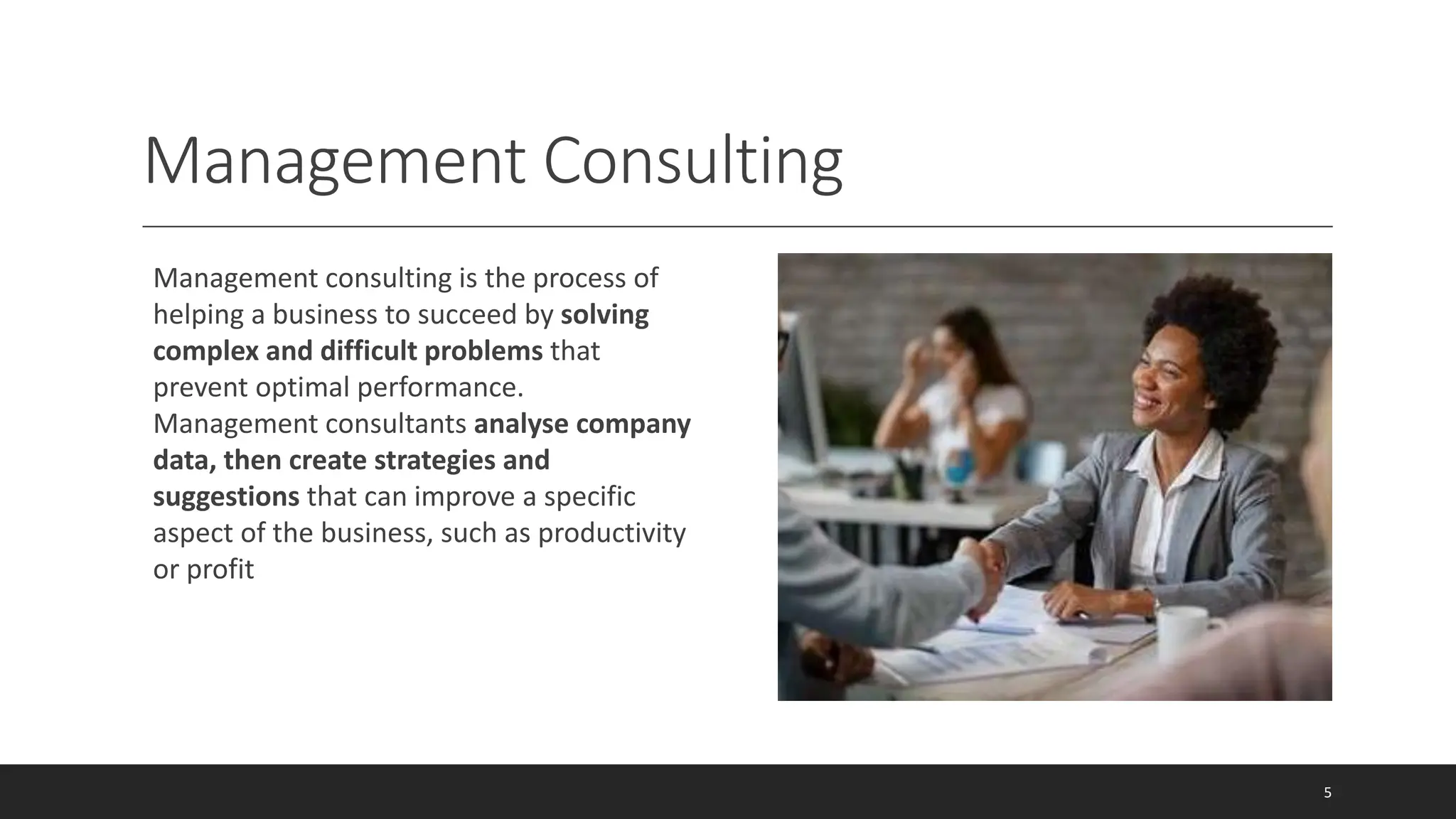 Management Consulting

Management consulting is the process of helping a business to succeed by solving complex and difficult problems that prevent optimal performance. Management consultants analyse company data, then create strategies and suggestions that can improve a specific aspect of the business, such as productivity or profit

5